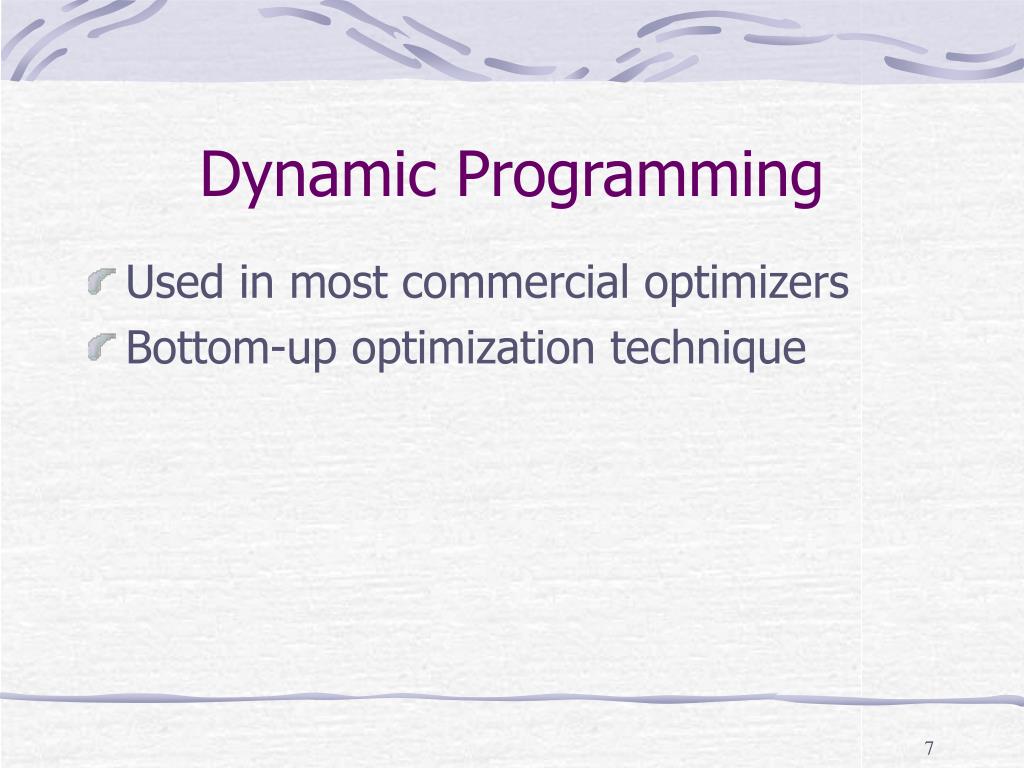 Dynamic Programming

Used in most commercial optimizers

Bottom-up optimization technique

7